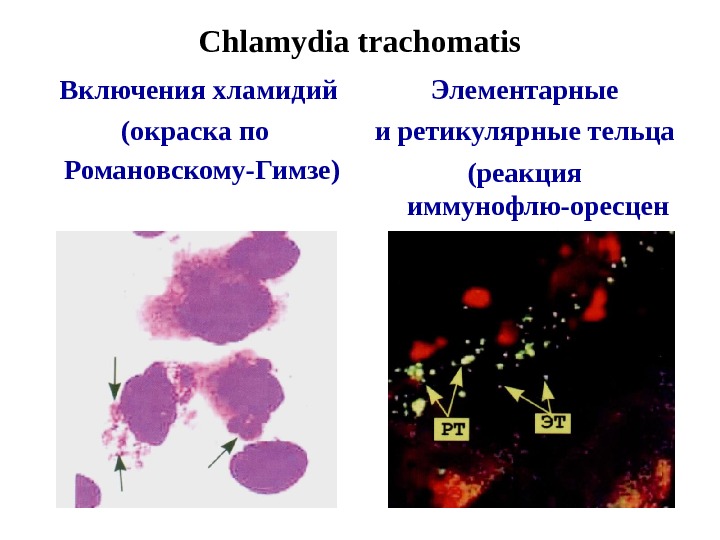 Chlamydia trachomatis

Включения хламидий (окраска по Романовскому-Гимзе)

Элементарные и ретикулярные тельца (реакция иммунофлю-оресцен

РТ

ЭТ